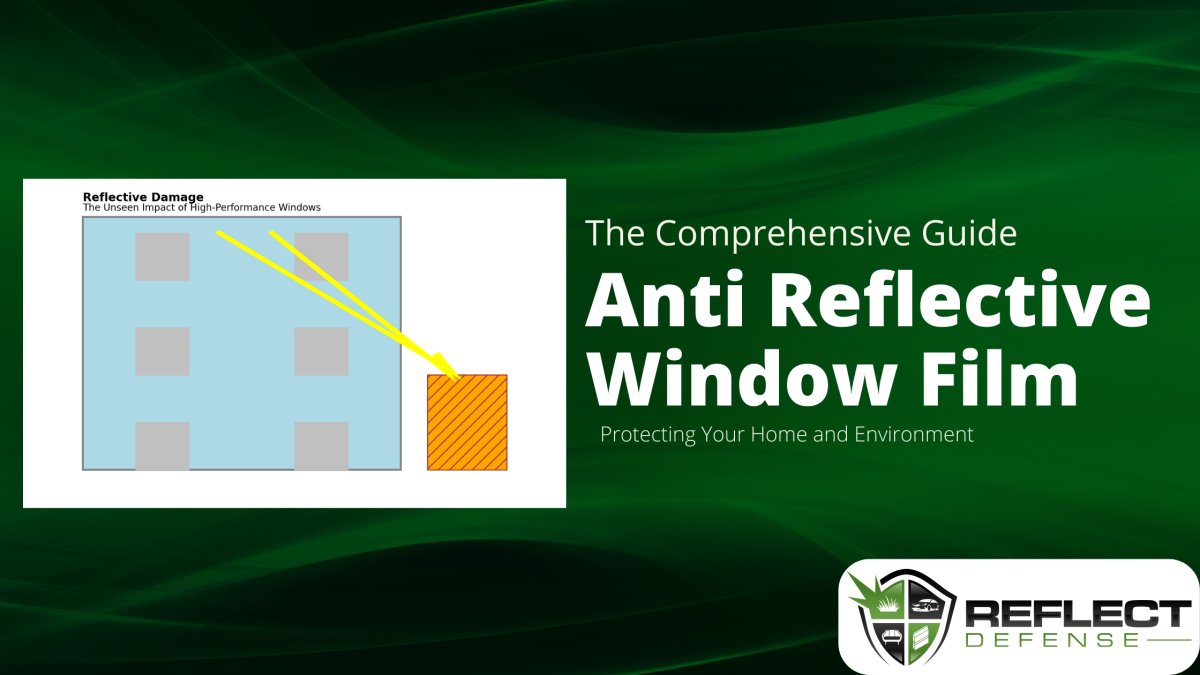 Reflective Damage
The Unseen Impact of High-Performance Windows

The Comprehensive Guide
Anti Reflective Window Film
Protecting Your Home and Environment

REFLECT
DEFENSE